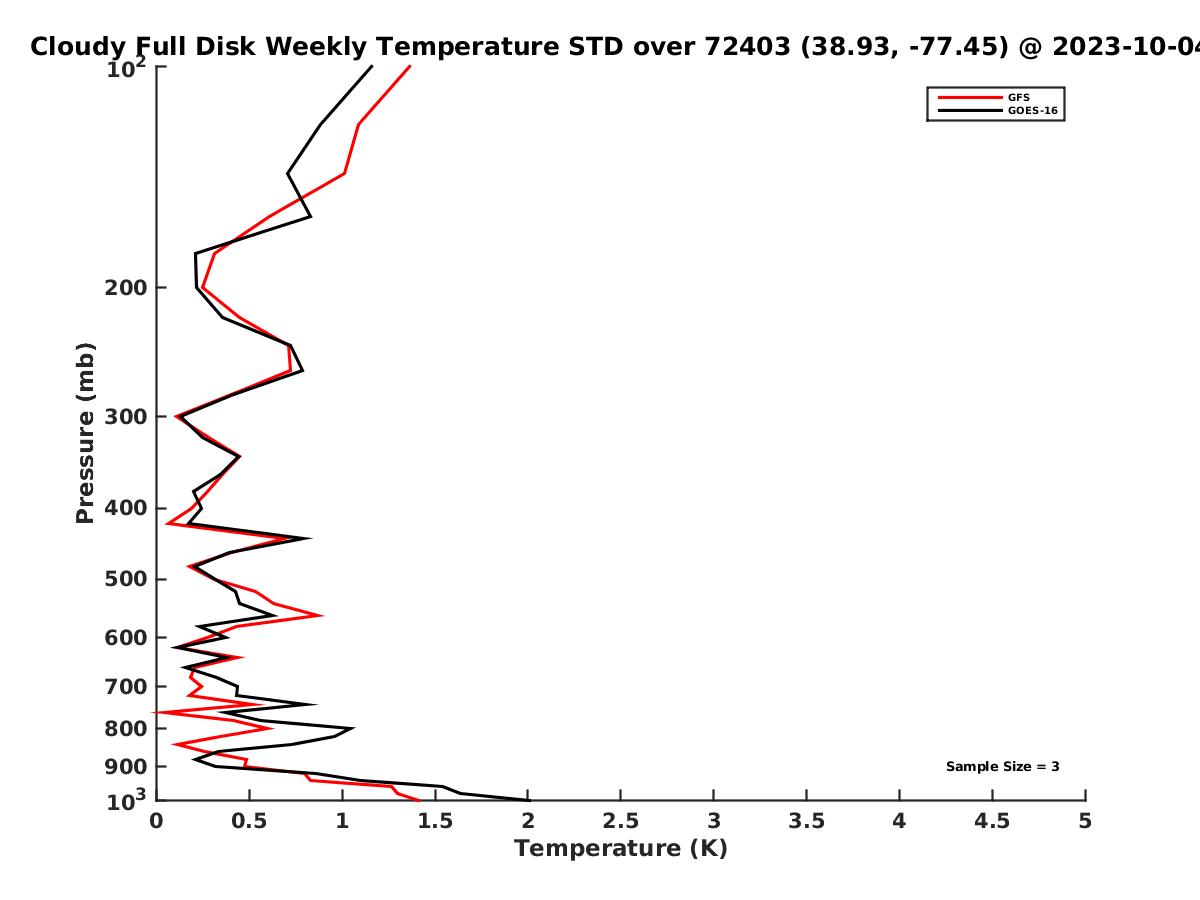 Cloudy Full Disk Weekly Temperature STD over 72403 (38.93, -77.45) @ 2023-10-04

GFS
GOES-16

Pressure (mb)

$10^2$
200
300
400
500
600
700
800
900
$10^3$

Sample Size = 3

0 0.5 1 1.5 2 2.5 3 3.5 4 4.5 5
Temperature (K)